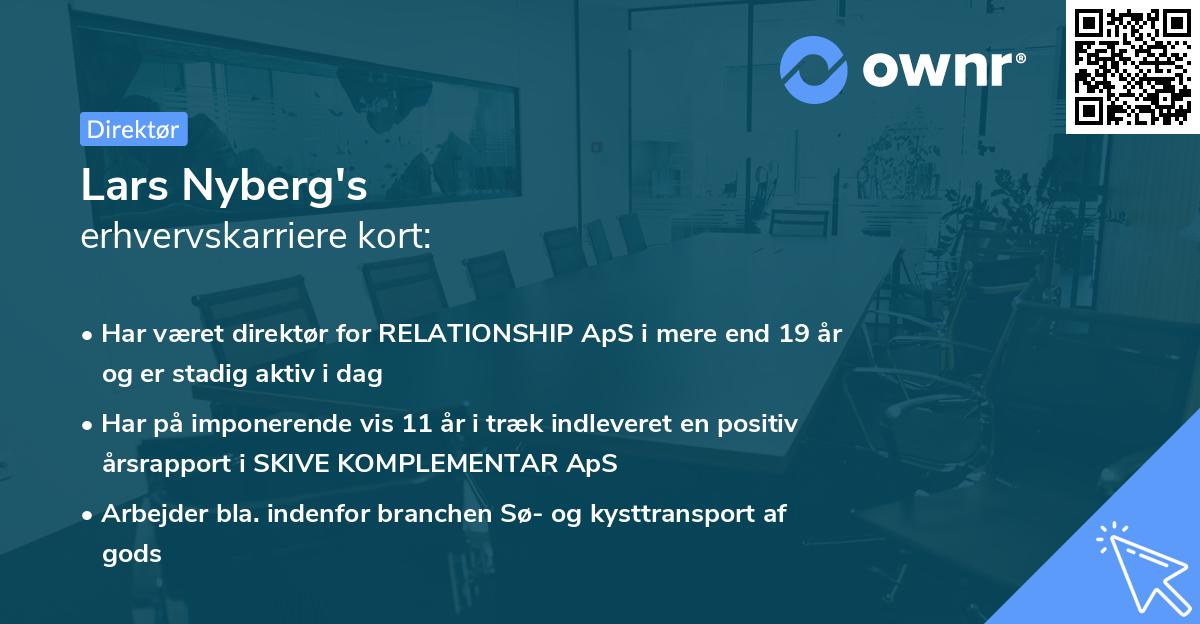 ownr®

Direktør

Lars Nyberg's
erhvervskarriere kort:

• Har været direktør for RELATIONSHIP ApS i mere end 19 år og er stadig aktiv i dag

• Har på imponerende vis 11 år i træk indleveret en positiv årsrapport i SKIVE KOMPLEMENTAR ApS

• Arbejder bla. indenfor branchen Sø- og kysttransport af gods